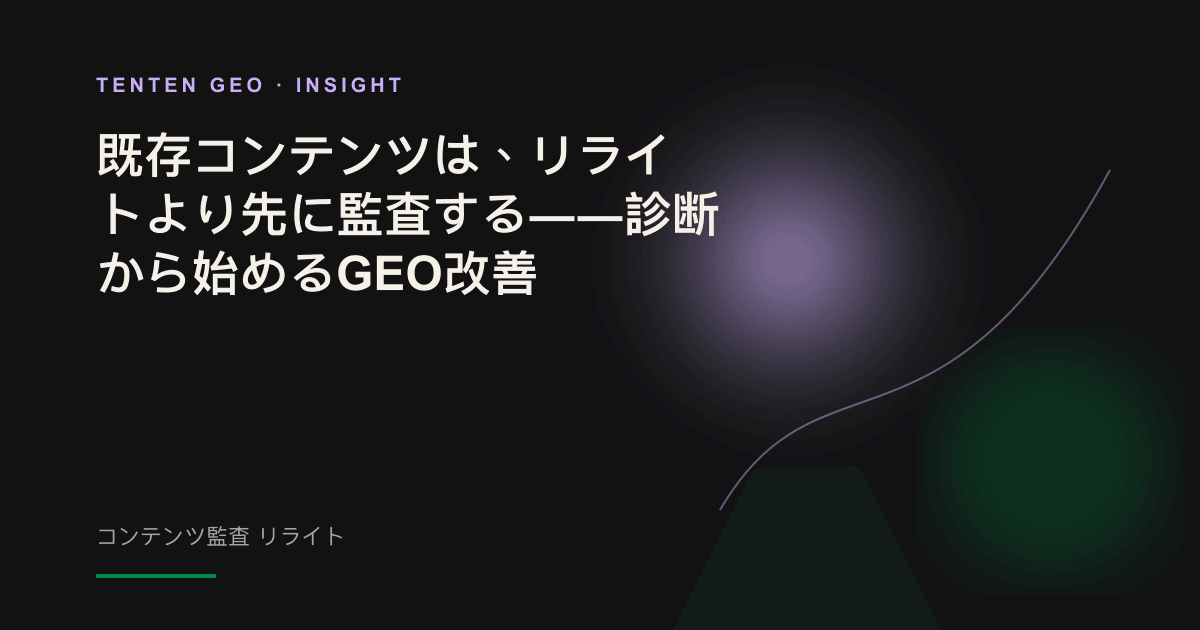 TENTEN GEO · INSIGHT

既存コンテンツは、リライトより先に監査する——診断から始めるGEO改善

コンテンツ監査 リライト